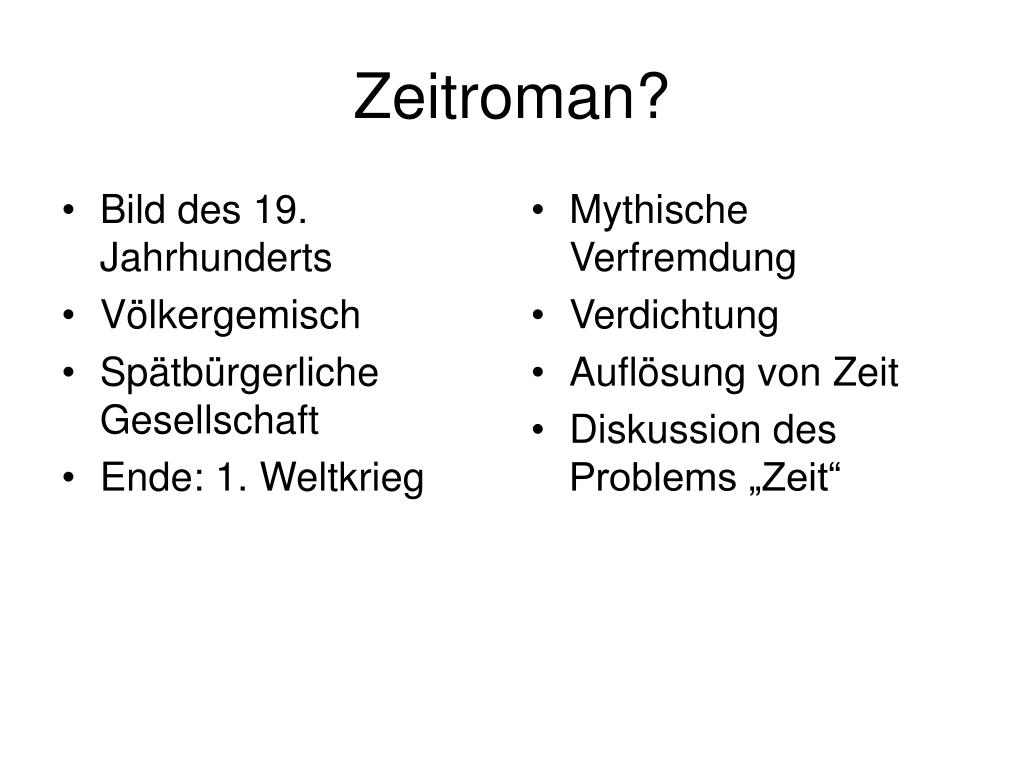 Zeitroman?

• Bild des 19. Jahrhunderts
• Völkergemisch
• Spätbürgerliche Gesellschaft
• Ende: 1. Weltkrieg

• Mythische Verfremdung
• Verdichtung
• Auflösung von Zeit
• Diskussion des Problems „Zeit“